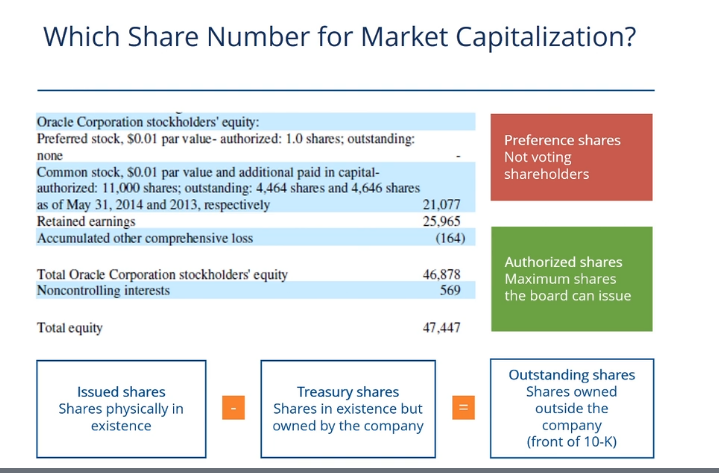 Which Share Number for Market Capitalization?

Oracle Corporation stockholders' equity:
Preferred stock, $0.01 par value- authorized: 1.0 shares; outstanding: none -
Common stock, $0.01 par value and additional paid in capital- authorized: 11,000 shares; outstanding: 4,464 shares and 4,646 shares as of May 31, 2014 and 2013, respectively 21,077
Retained earnings 25,965
Accumulated other comprehensive loss (164)

Total Oracle Corporation stockholders' equity 46,878
Noncontrolling interests 569

Total equity 47,447

Preference shares
Not voting shareholders

Authorized shares
Maximum shares the board can issue

Issued shares
Shares physically in existence

-

Treasury shares
Shares in existence but owned by the company

=

Outstanding shares
Shares owned outside the company
(front of 10-K)